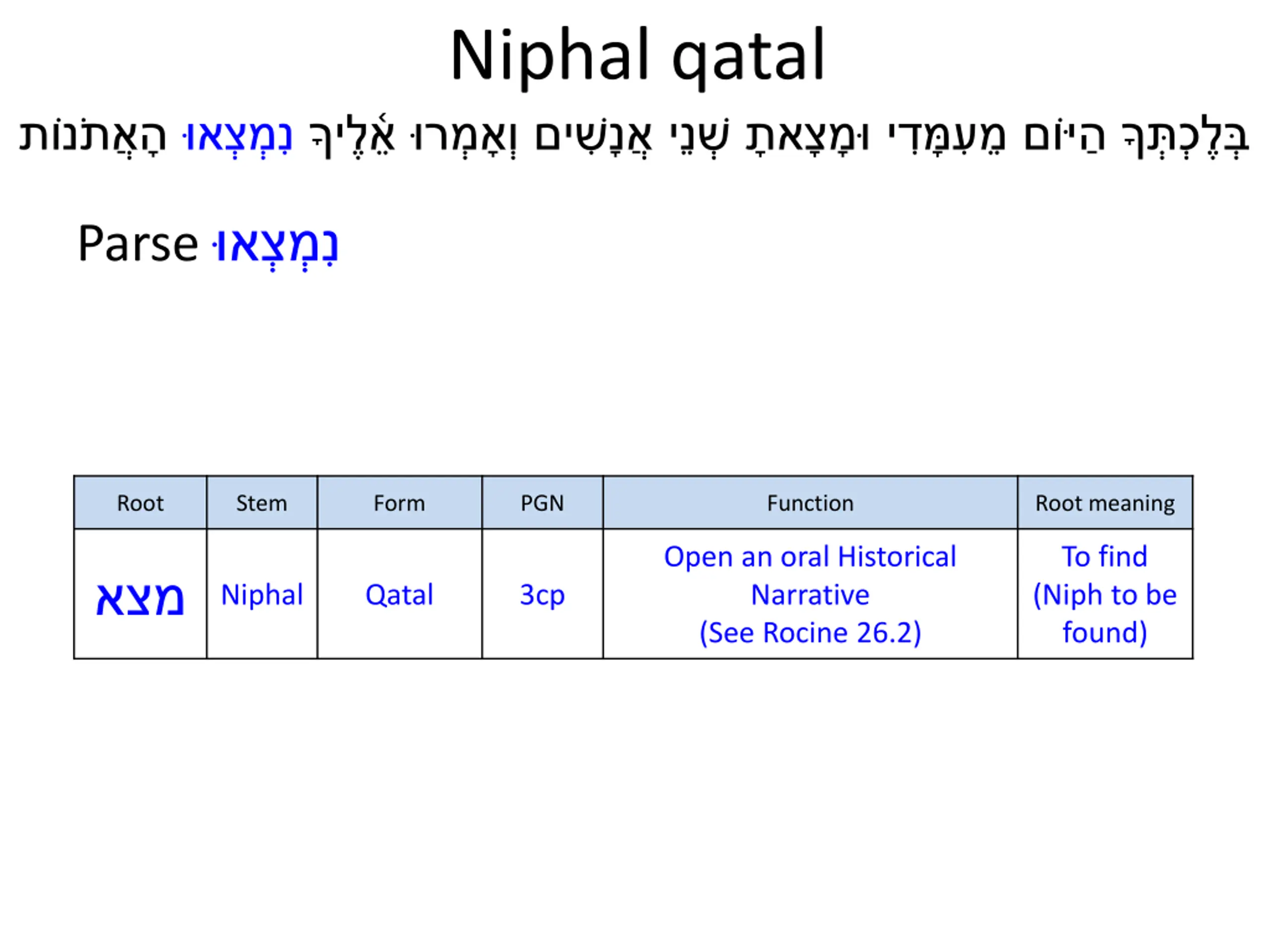 Niphal qatal

בְּלֶכְתְּךָ הַיּוֹם מֵעִמָּדִי וּמָצָאתָ שְׁנֵי אֲנָשִׁים וְאָמְרוּ אֵלֶיךָ נִמְצְאוּ הָאֲתֹנוֹת

Parse נִמְצְאוּ

| Root | Stem | Form | PGN | Function | Root meaning |
|---|---|---|---|---|---|
| מצא | Niphal | Qatal | 3cp | Open an oral Historical Narrative (See Rocine 26.2) | To find (Niph to be found) |